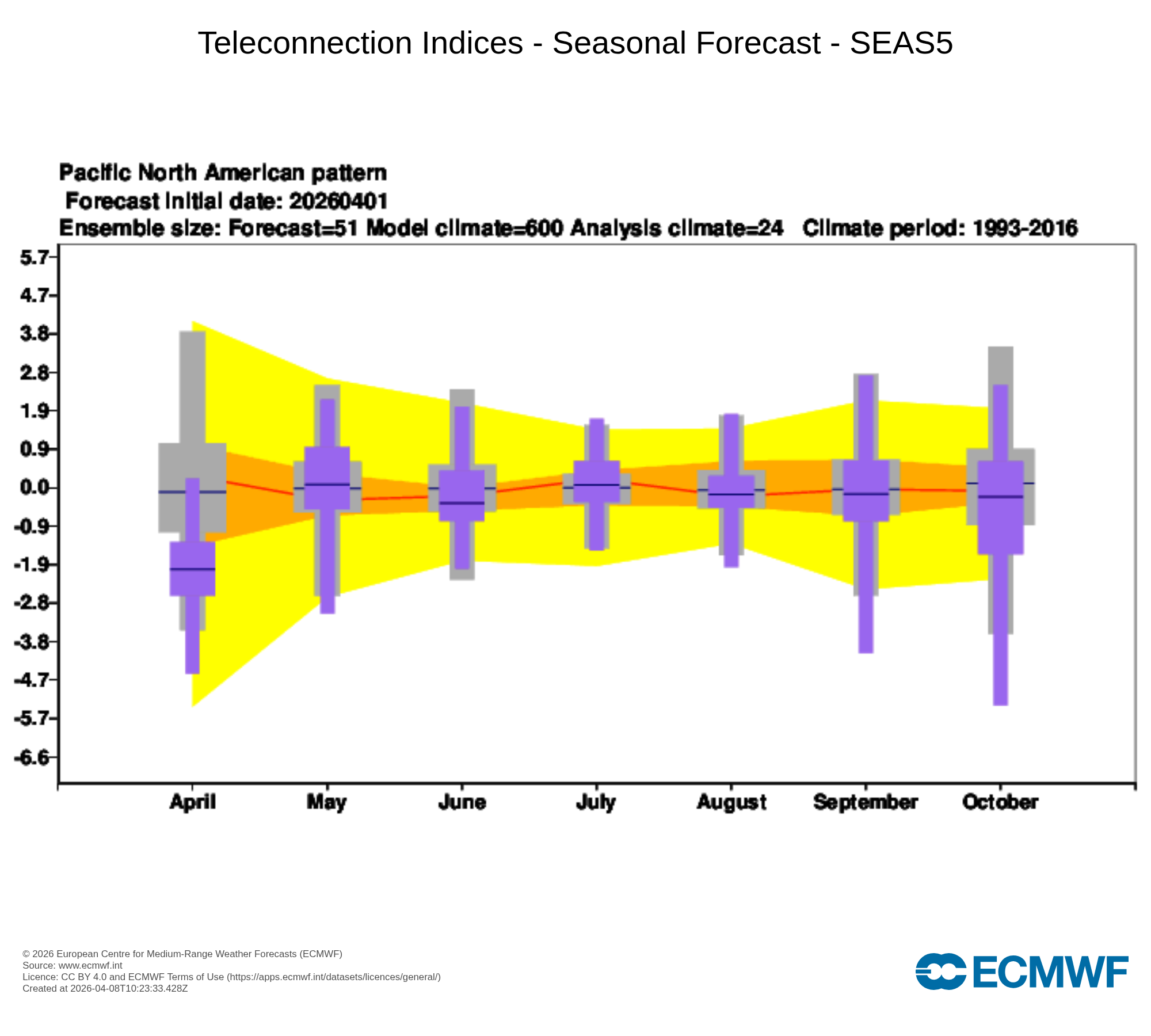 Teleconnection Indices - Seasonal Forecast - SEAS5

Pacific North American pattern
Forecast initial date: 20260401
Ensemble size: Forecast=51 Model climate=600 Analysis climate=24 Climate period: 1993-2016

5.7
4.7
3.8
2.8
1.9
0.9
0.0
-0.9
-1.9
-2.8
-3.8
-4.7
-5.7
-6.6

April May June July August September October

© 2026 European Centre for Medium-Range Weather Forecasts (ECMWF)
Source: www.ecmwf.int
Licence: CC BY 4.0 and ECMWF Terms of Use (https://apps.ecmwf.int/datasets/licences/general/)
Created at 2026-04-08T10:23:33.428Z

ECMWF